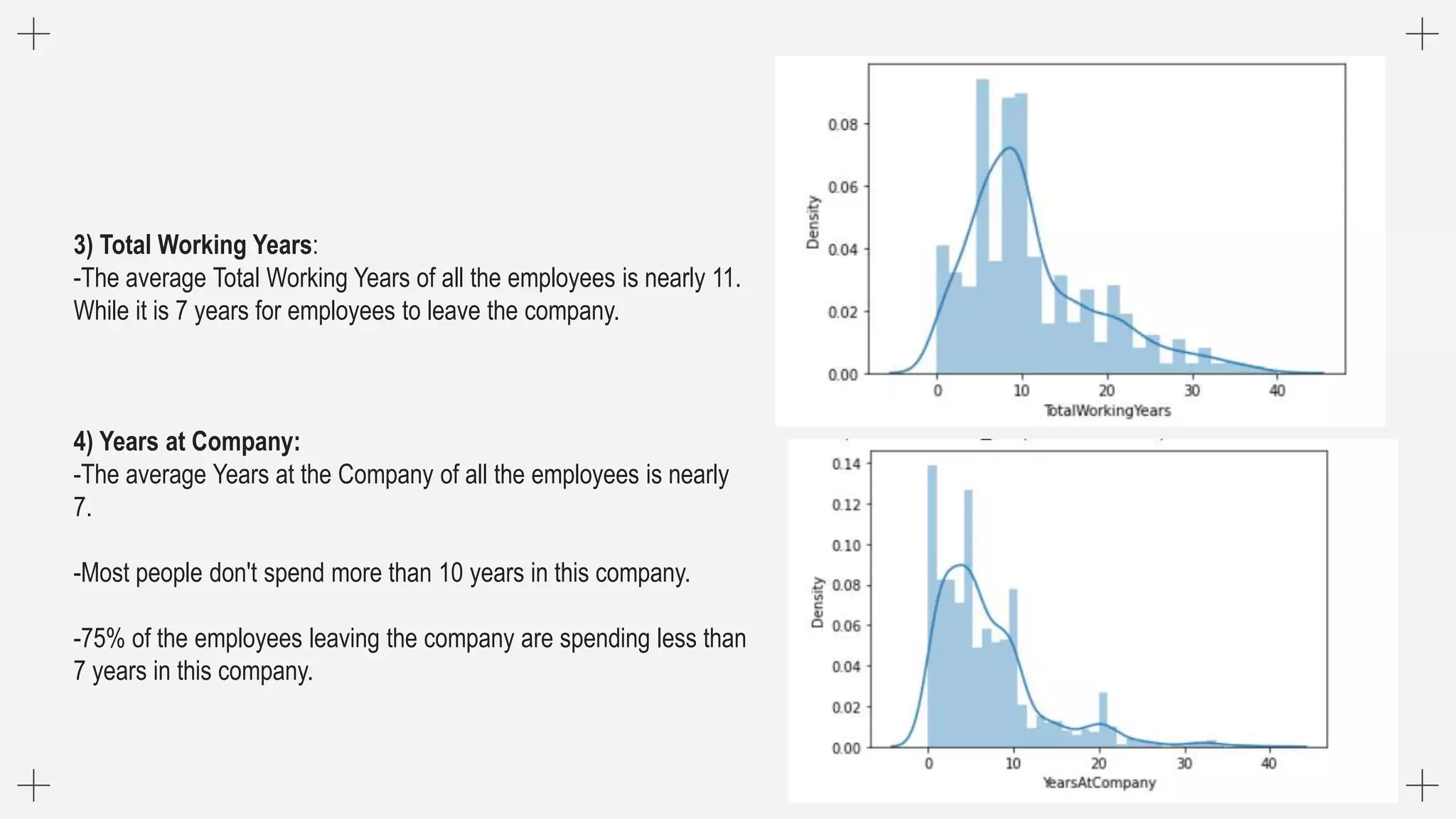 3) Total Working Years:
-The average Total Working Years of all the employees is nearly 11. While it is 7 years for employees to leave the company.

4) Years at Company:
-The average Years at the Company of all the employees is nearly 7.

-Most people don't spend more than 10 years in this company.

-75% of the employees leaving the company are spending less than 7 years in this company.

0.08
0.06
0.04
0.02
0.00
Density
0
10
20
30
40
TotalWorkingYears

0.14
0.12
0.10
0.08
0.06
0.04
0.02
0.00
Density
0
10
20
30
40
YearsAtCompany